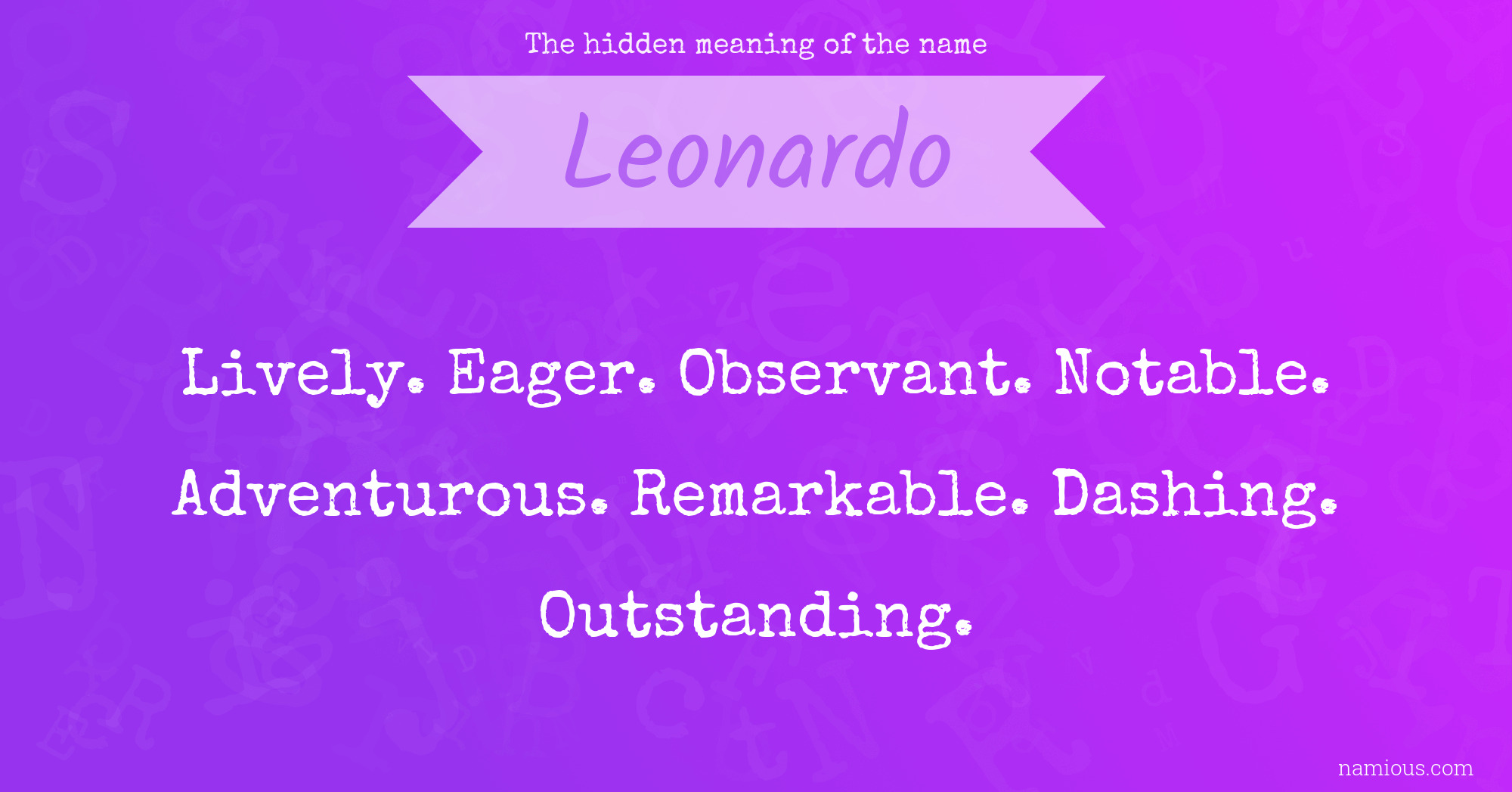 The hidden meaning of the name

Leonardo

Lively. Eager. Observant. Notable. Adventurous. Remarkable. Dashing. Outstanding.

namious.com